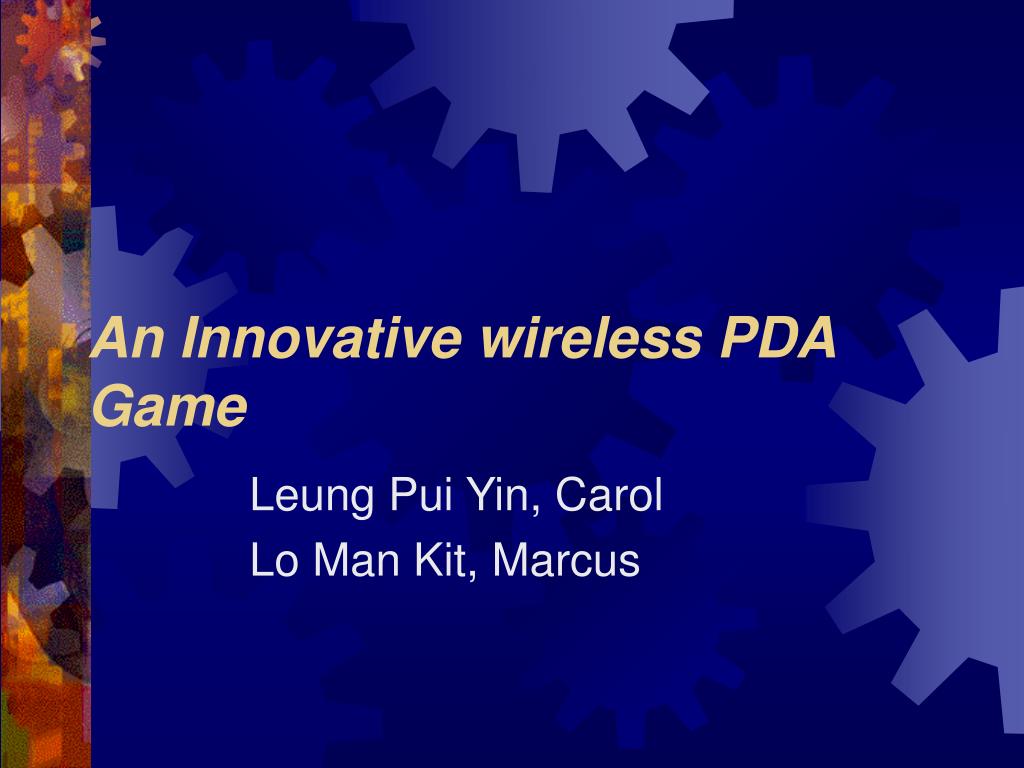 An Innovative wireless PDA Game

Leung Pui Yin, Carol
Lo Man Kit, Marcus